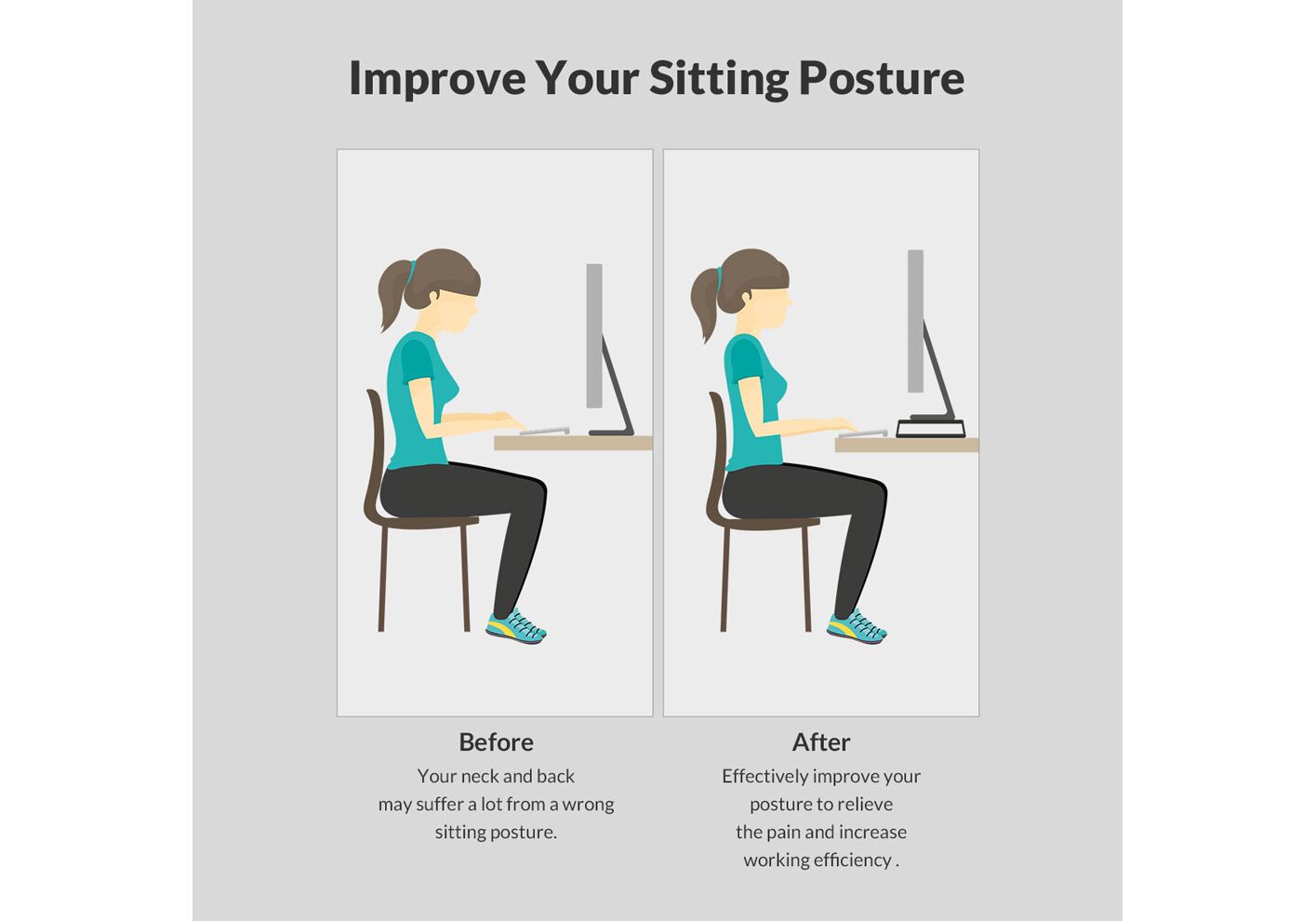 Improve Your Sitting Posture

Before

Your neck and back may suffer a lot from a wrong sitting posture.

After

Effectively improve your posture to relieve the pain and increase working efficiency .